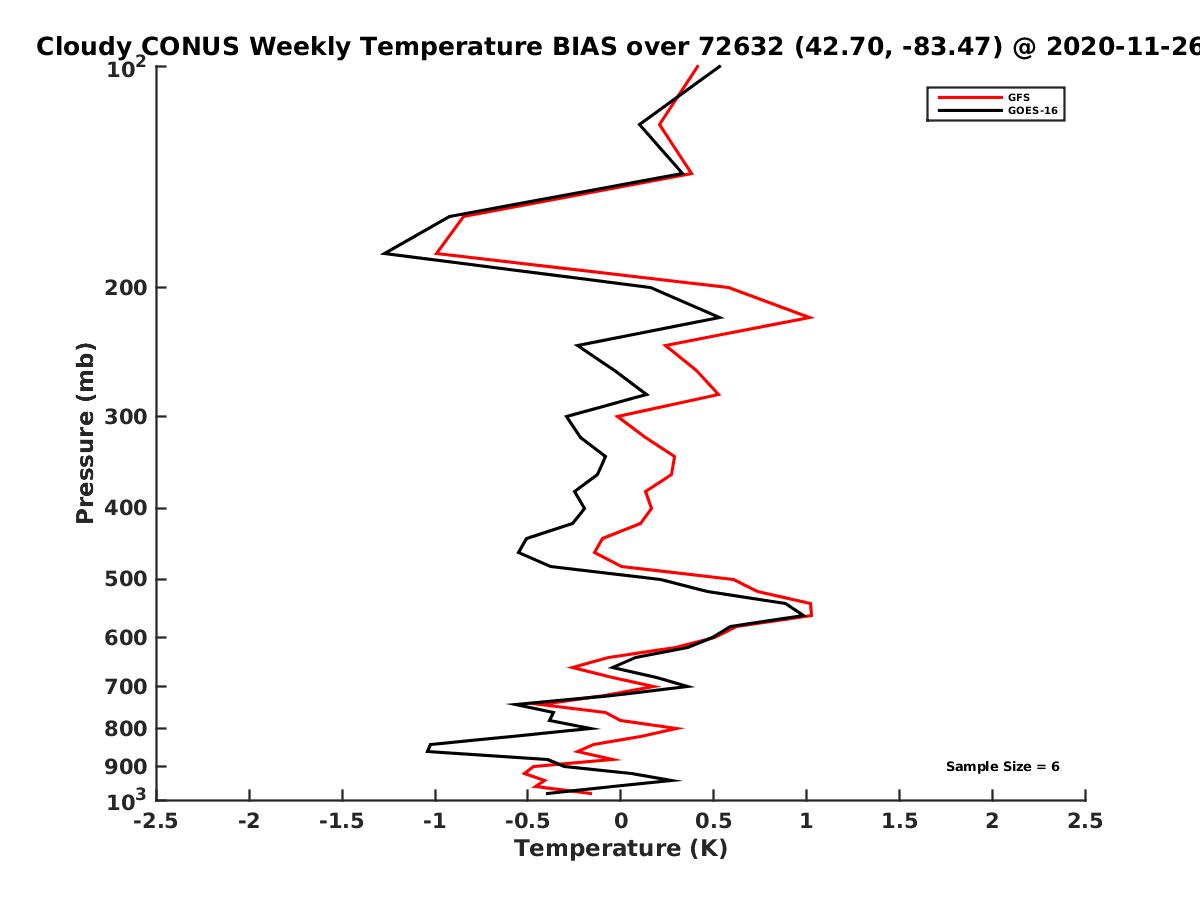 Cloudy CONUS Weekly Temperature BIAS over 72632 (42.70, -83.47) @ 2020-11-26

GFS
GOES-16

Pressure (mb)

$10^2$
200
300
400
500
600
700
800
900
$10^3$

Sample Size = 6

-2.5 -2 -1.5 -1 -0.5 0 0.5 1 1.5 2 2.5

Temperature (K)